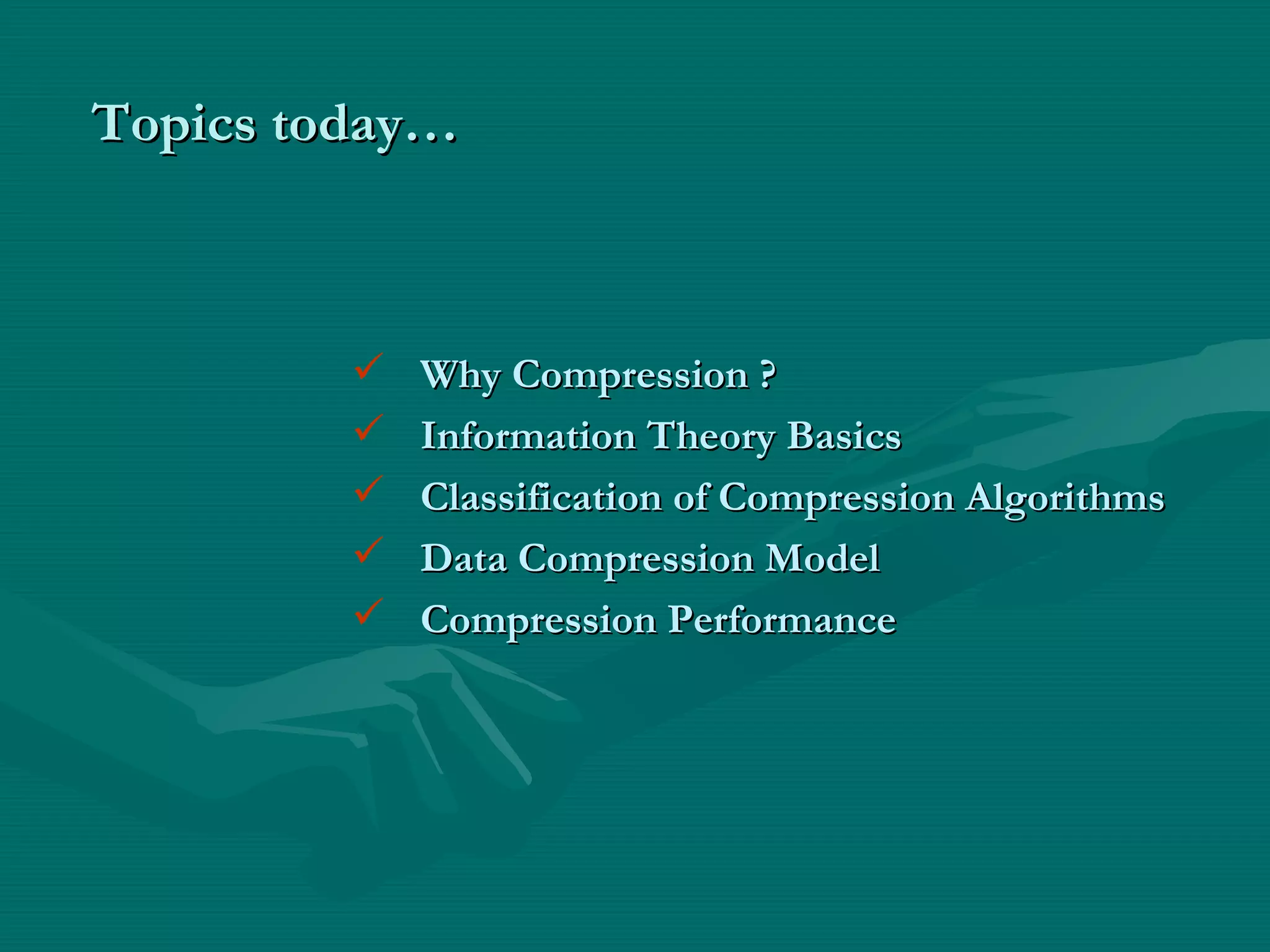 Topics today…

✓ Why Compression ?
✓ Information Theory Basics
✓ Classification of Compression Algorithms
✓ Data Compression Model
✓ Compression Performance